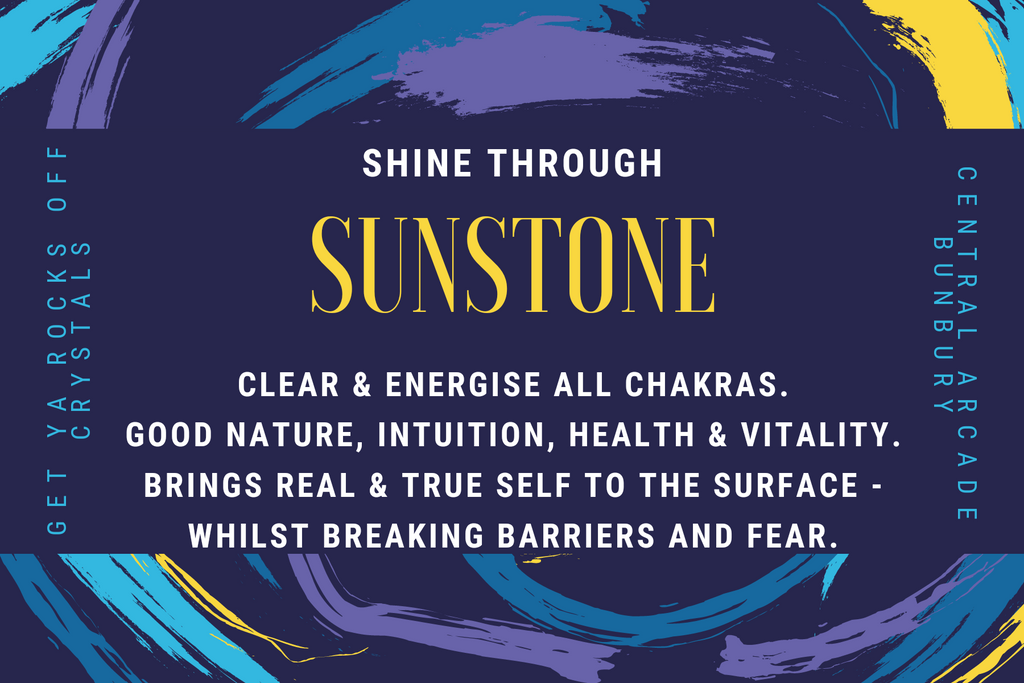 GET YA ROCKS OFF
CRYSTALS

SHINE THROUGH

SUNSTONE

CLEAR & ENERGISE ALL CHAKRAS.
GOOD NATURE, INTUITION, HEALTH & VITALITY.
BRINGS REAL & TRUE SELF TO THE SURFACE -
WHILST BREAKING BARRIERS AND FEAR.

CENTRAL ARCADE
BUNBURY